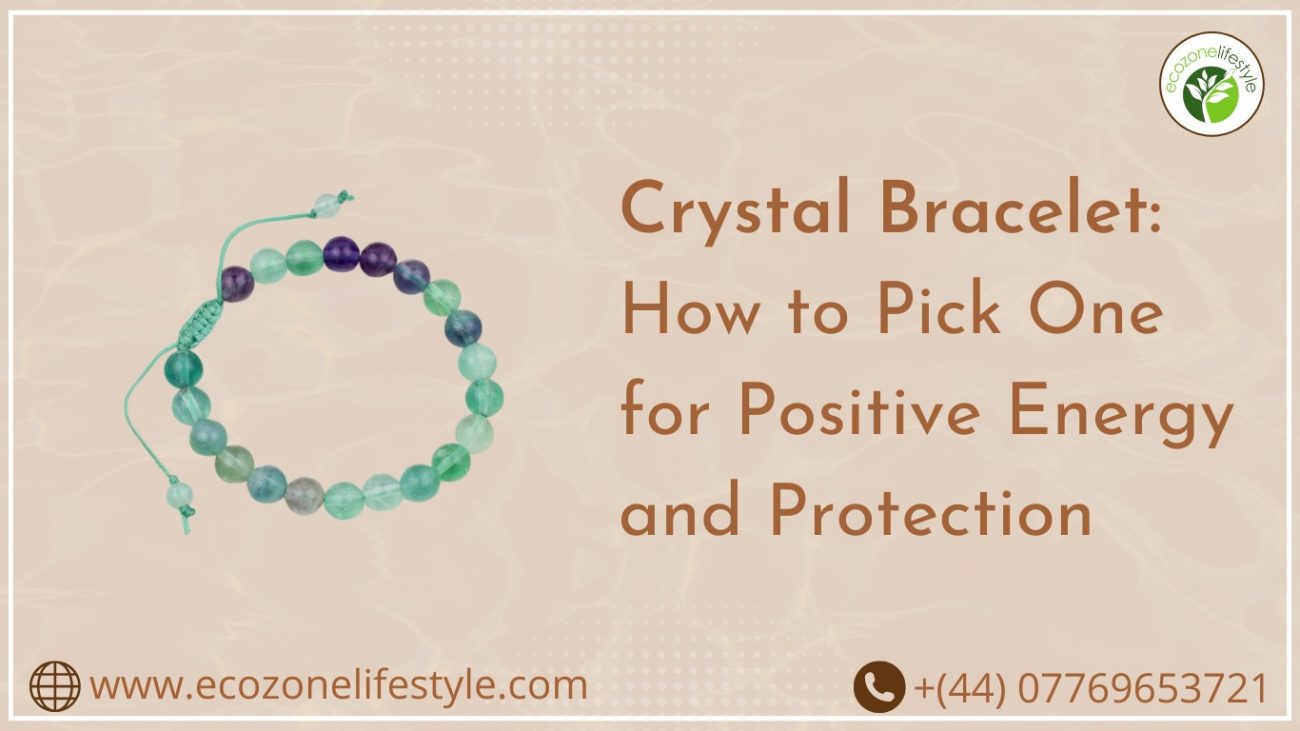 ecozonelifestyle

Crystal Bracelet: How to Pick One for Positive Energy and Protection

www.ecozonelifestyle.com

+(44) 07769653721